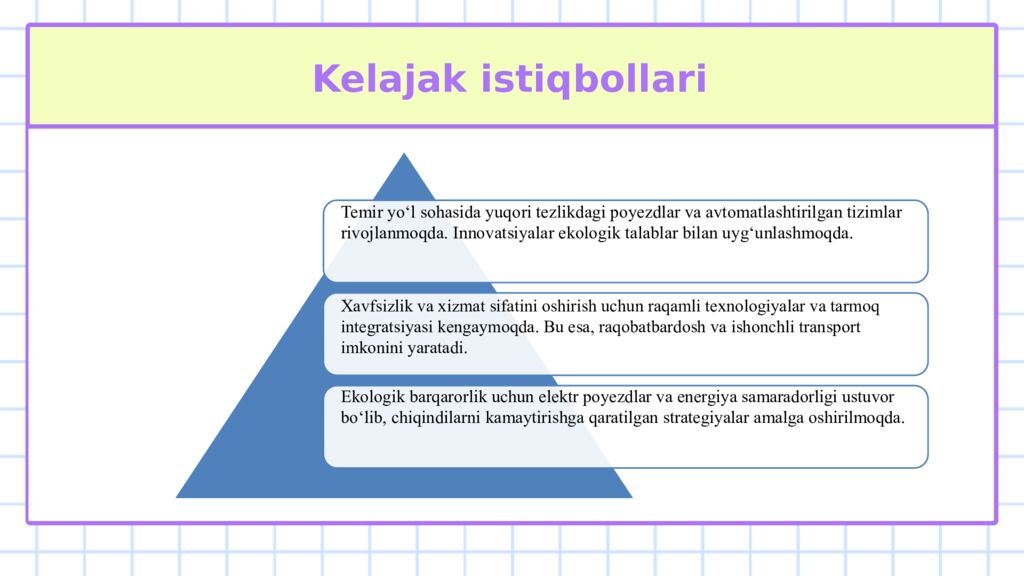 Kelajak istiqbollari

Temir yo‘l sohasida yuqori tezlikdagi poyezdlar va avtomatlashtirilgan tizimlar rivojlanmoqda. Innovatsiyalar ekologik talablar bilan uyg‘unlashmoqda.

Xavfsizlik va xizmat sifatini oshirish uchun raqamli texnologiyalar va tarmoq integratsiyasi kengaymoqda. Bu esa, raqobatbardosh va ishonchli transport imkonini yaratadi.

Ekologik barqarorlik uchun elektr poyezdlar va energiya samaradorligi ustuvor bo‘lib, chiqindilarni kamaytirishga qaratilgan strategiyalar amalga oshirilmoqda.